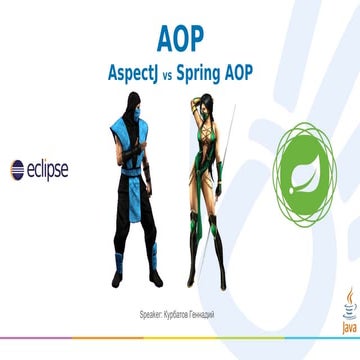 AOP
AspectJ vs Spring AOP

eclipse

Speaker: Курбатов Геннадий

Java